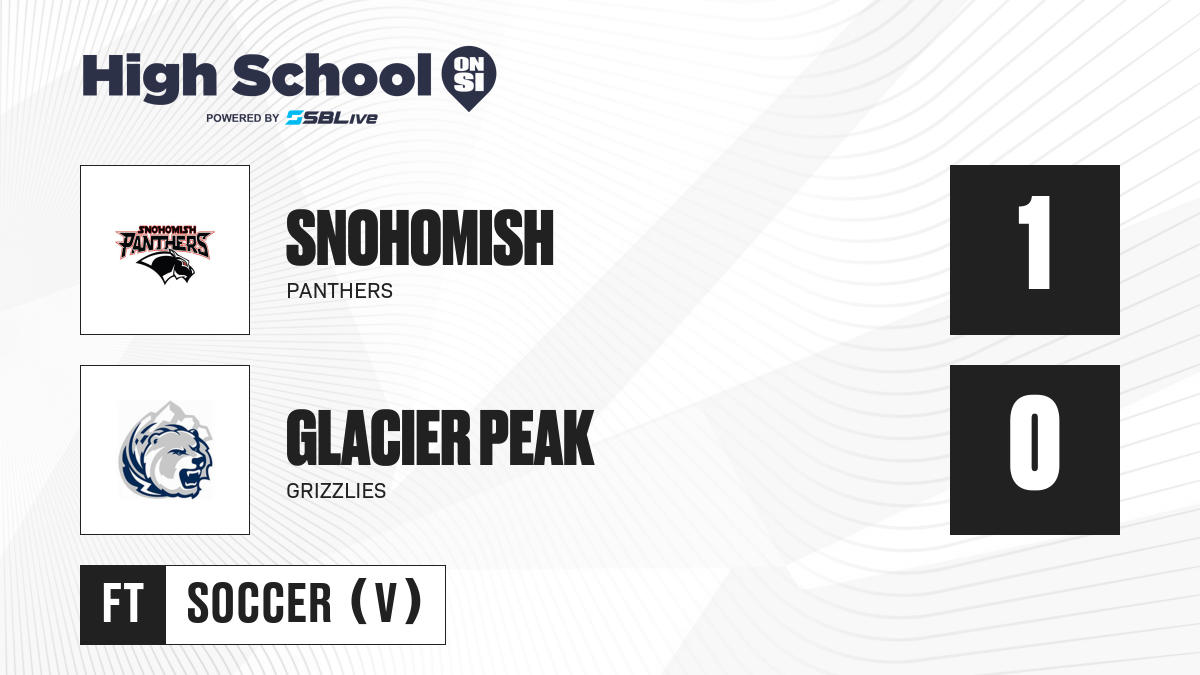 High School ON SI
POWERED BY SBLive

SNOHOMISH PANTHERS

SNOHOMISH
PANTHERS

1

GLACIER PEAK
GRIZZLIES

0

FT SOCCER (V)